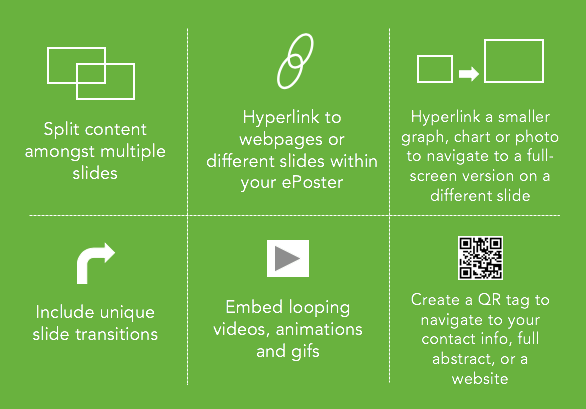 Split content amongst multiple slides

Hyperlink to webpages or different slides within your ePoster

Hyperlink a smaller graph, chart or photo to navigate to a full-screen version on a different slide

Include unique slide transitions

Embed looping videos, animations and gifs

Create a QR tag to navigate to your contact info, full abstract, or a website